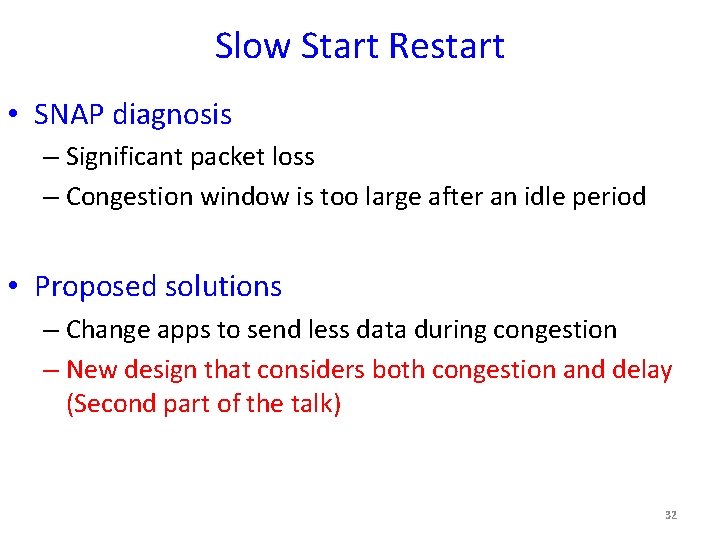 Slow Start Restart

• SNAP diagnosis
– Significant packet loss
– Congestion window is too large after an idle period

• Proposed solutions
– Change apps to send less data during congestion
– New design that considers both congestion and delay (Second part of the talk)

32